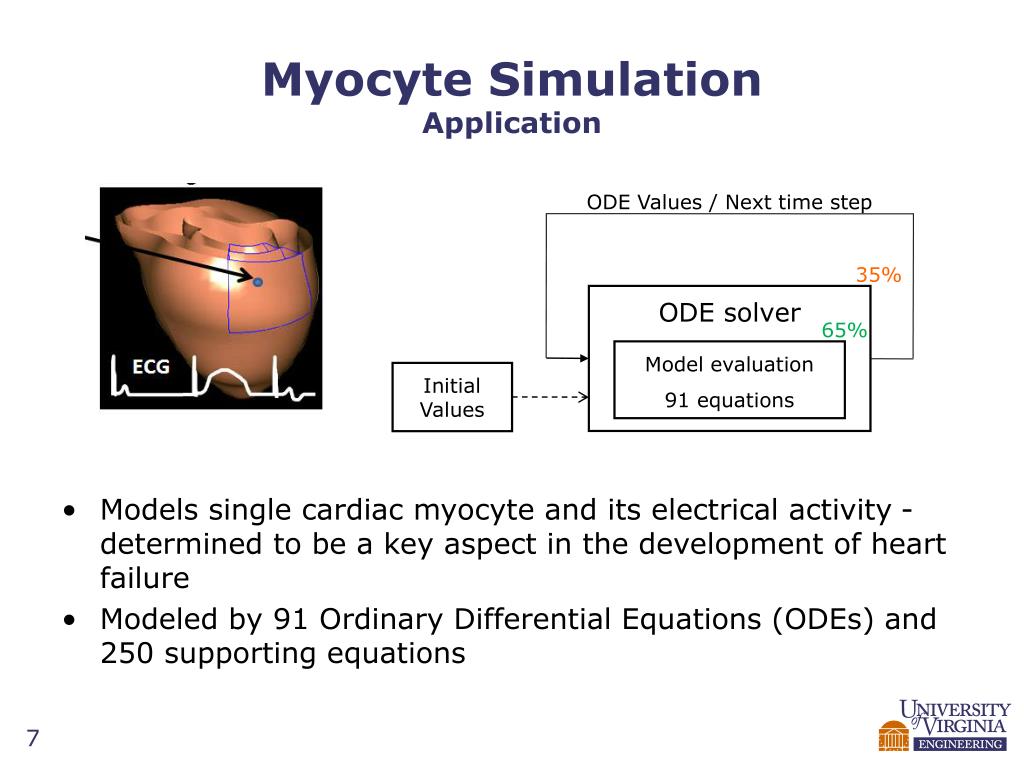 Myocyte Simulation
Application

ECG

ODE Values / Next time step

35%

ODE solver

65%

Model evaluation

91 equations

Initial Values

• Models single cardiac myocyte and its electrical activity - determined to be a key aspect in the development of heart failure

• Modeled by 91 Ordinary Differential Equations (ODEs) and 250 supporting equations

7

UNIVERSITY of VIRGINIA
ENGINEERING